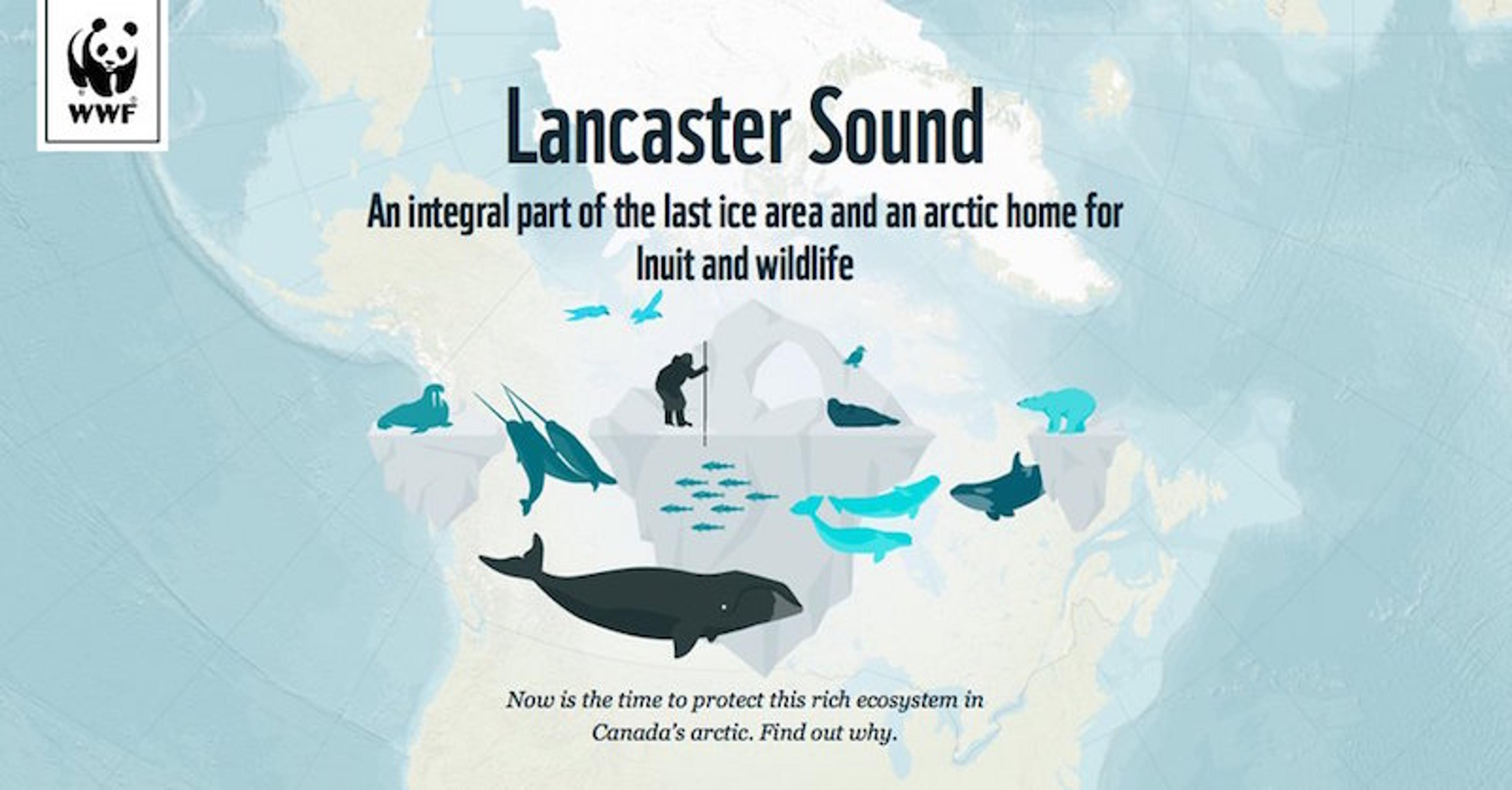 WWF

Lancaster Sound

An integral part of the last ice area and an arctic home for Inuit and wildlife

Now is the time to protect this rich ecosystem in Canada's arctic. Find out why.